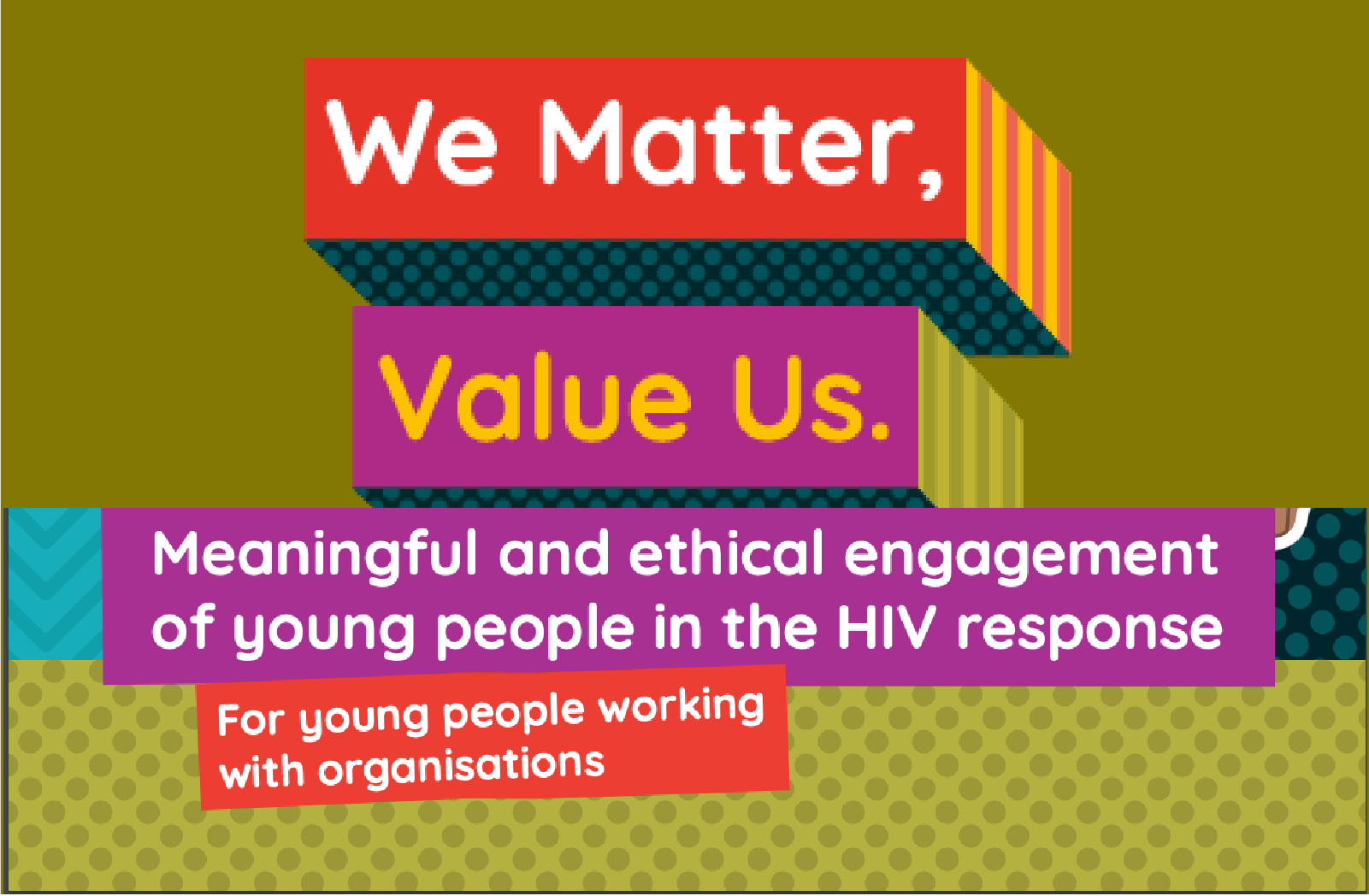 We Matter,
Value Us.

Meaningful and ethical engagement of young people in the HIV response

For young people working with organisations